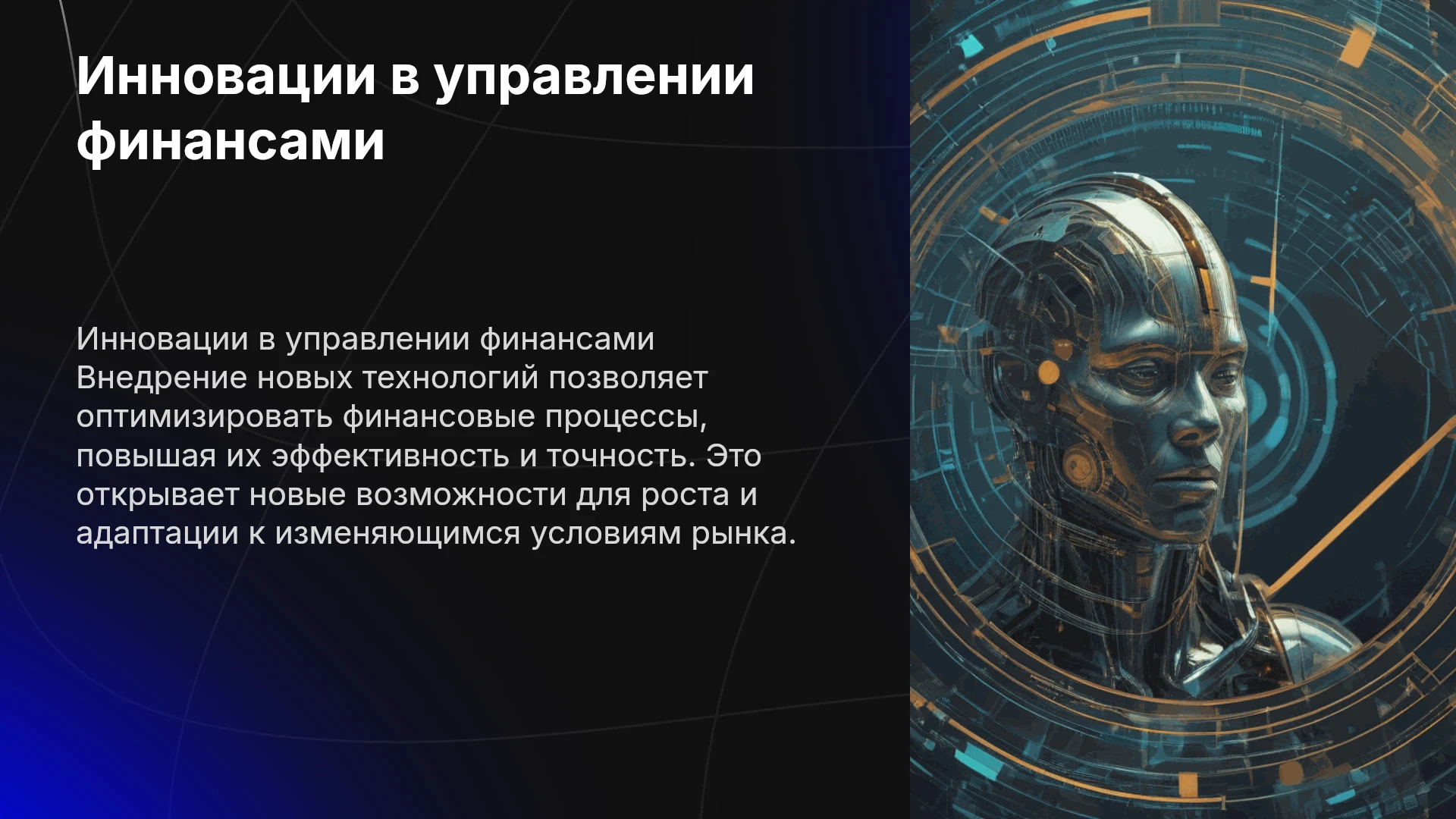 Инновации в управлении финансами

Инновации в управлении финансами Внедрение новых технологий позволяет оптимизировать финансовые процессы, повышая их эффективность и точность. Это открывает новые возможности для роста и адаптации к изменяющимся условиям рынка.